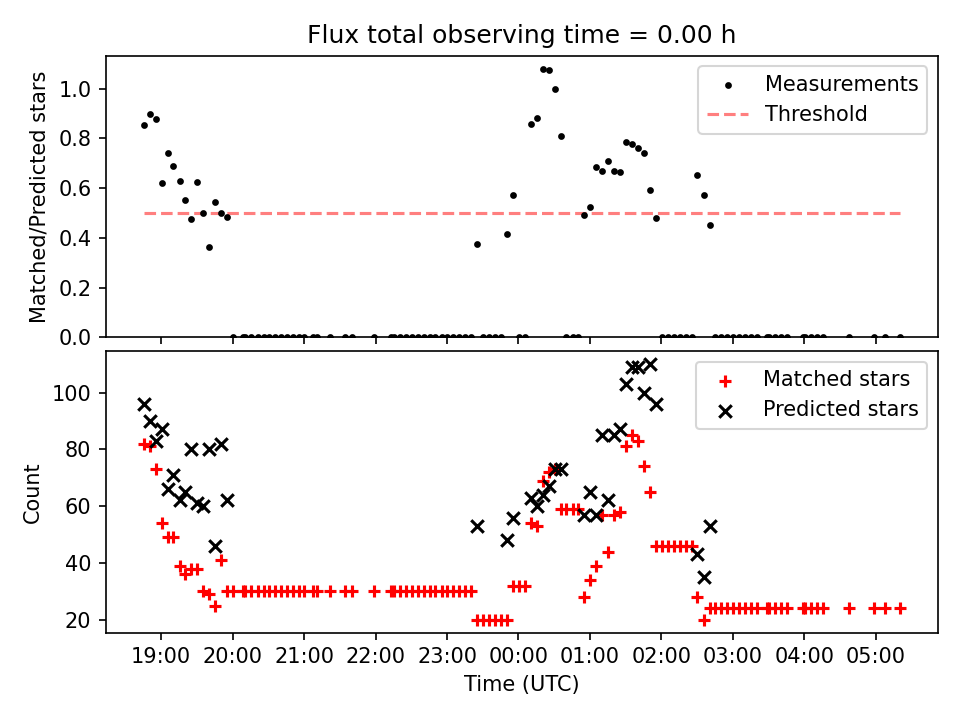 Flux total observing time = 0.00 h

Matched/Predicted stars

1.0
0.8
0.6
0.4
0.2
0.0

Measurements
Threshold

Count

100
80
60
40
20

Matched stars
Predicted stars

19:00 20:00 21:00 22:00 23:00 00:00 01:00 02:00 03:00 04:00 05:00

Time (UTC)